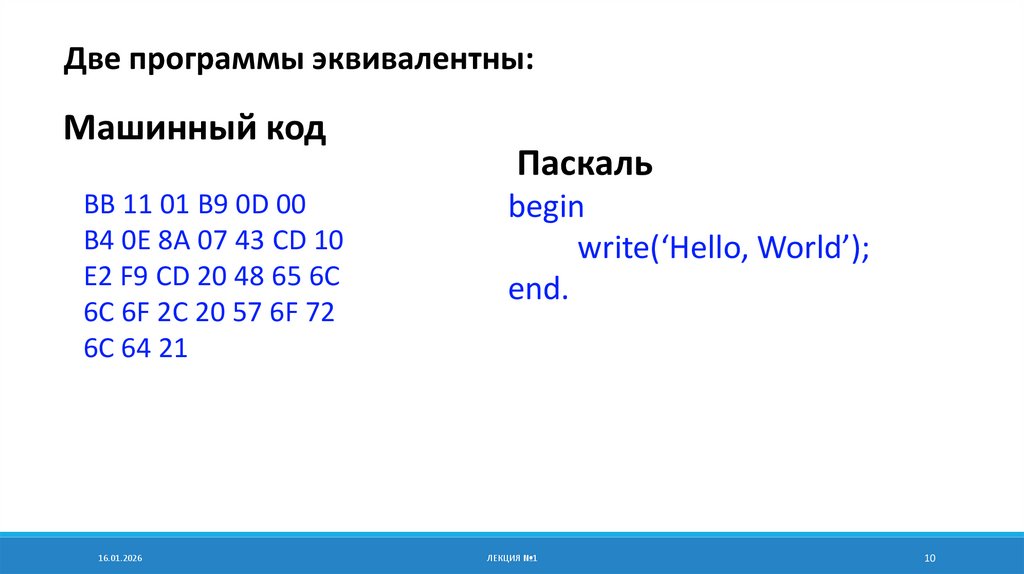 Две программы эквивалентны:

Машинный код

BB 11 01 B9 0D 00
B4 0E 8A 07 43 CD 10
E2 F9 CD 20 48 65 6C
6C 6F 2C 20 57 6F 72
6C 64 21

Паскаль

begin
write(‘Hello, World’);
end.

16.01.2026

ЛЕКЦИЯ №1

10